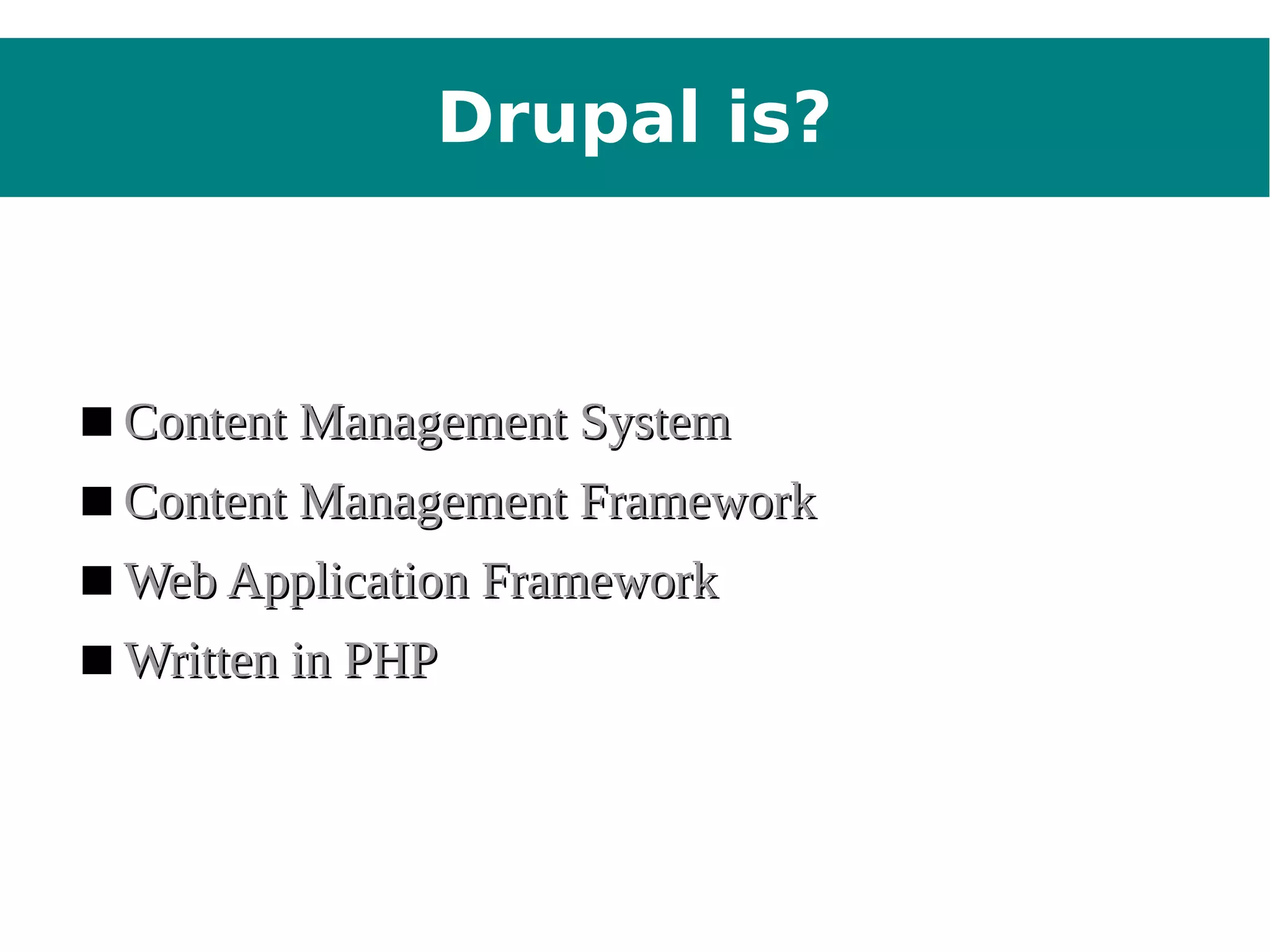 Drupal is?

■ Content Management System
■ Content Management Framework
■ Web Application Framework
■ Written in PHP